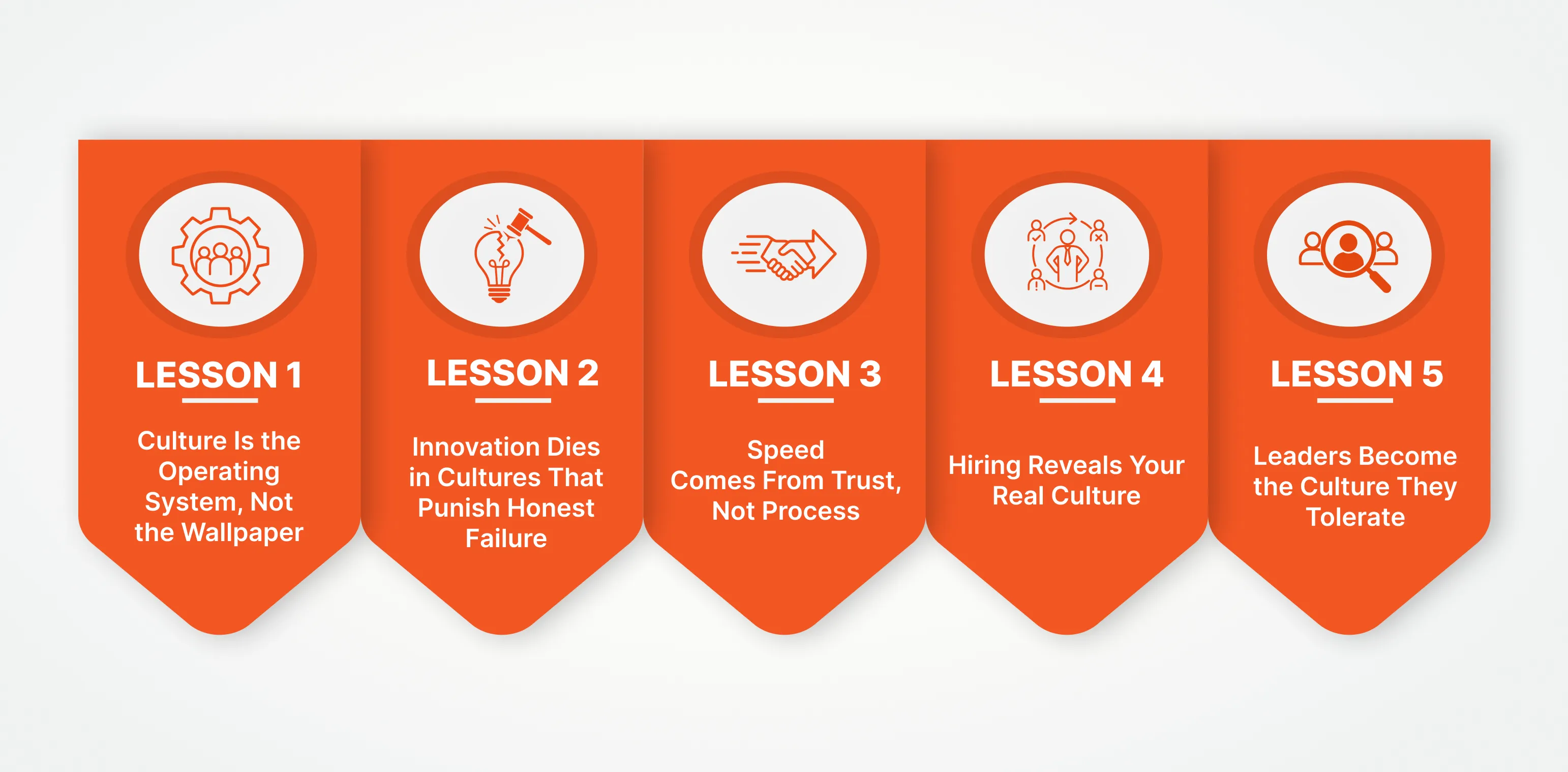 LESSON 1

Culture Is the Operating System, Not the Wallpaper

LESSON 2

Innovation Dies in Cultures That Punish Honest Failure

LESSON 3

Speed Comes From Trust, Not Process

LESSON 4

Hiring Reveals Your Real Culture

LESSON 5

Leaders Become the Culture They Tolerate